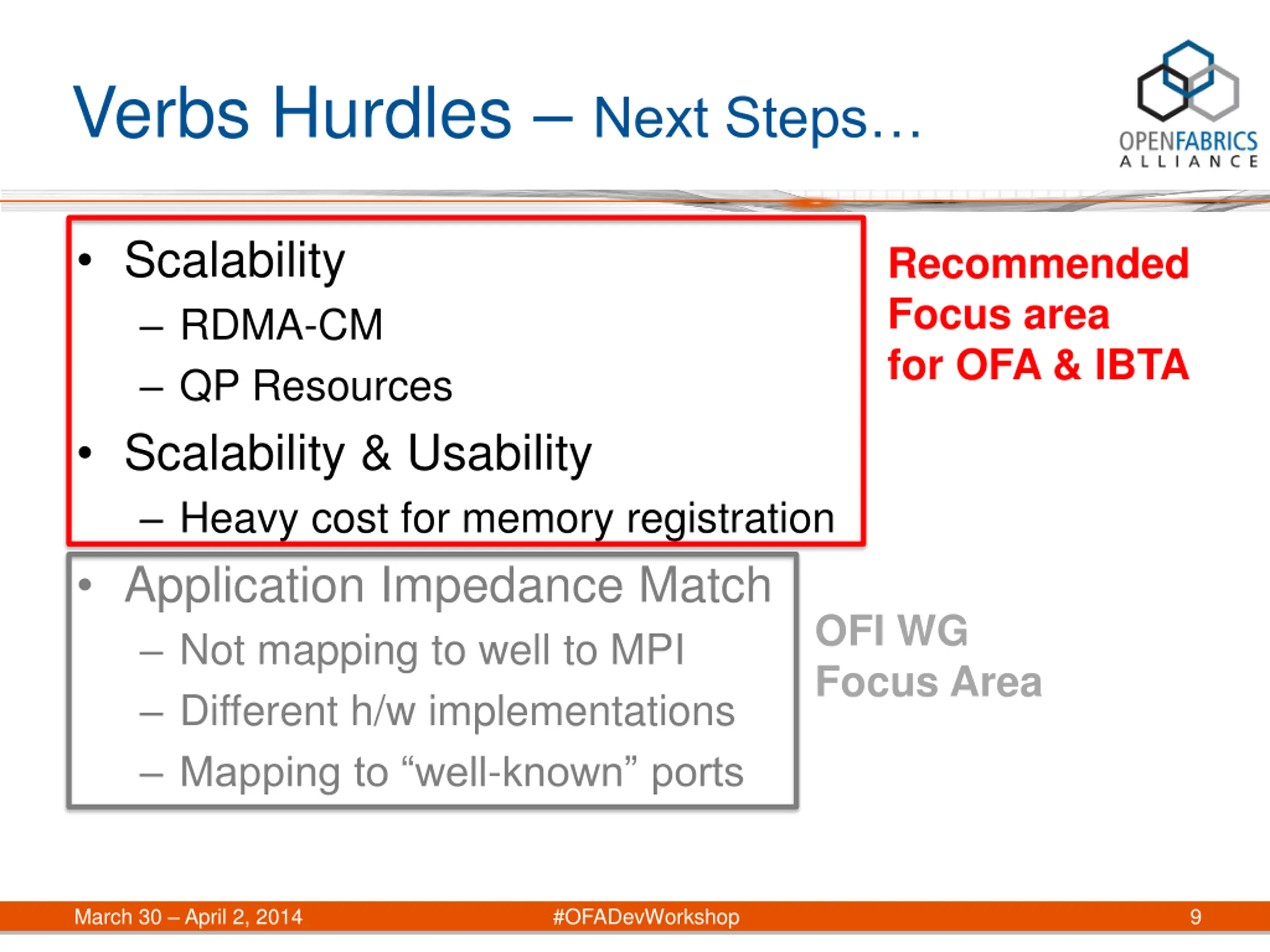 Verbs Hurdles – Next Steps…

OPENFABRICS ALLIANCE

• Scalability
– RDMA-CM
– QP Resources
• Scalability & Usability
– Heavy cost for memory registration

Recommended Focus area for OFA & IBTA

• Application Impedance Match
– Not mapping to well to MPI
– Different h/w implementations
– Mapping to “well-known” ports

OFI WG Focus Area

March 30 – April 2, 2014 #OFADevWorkshop 9